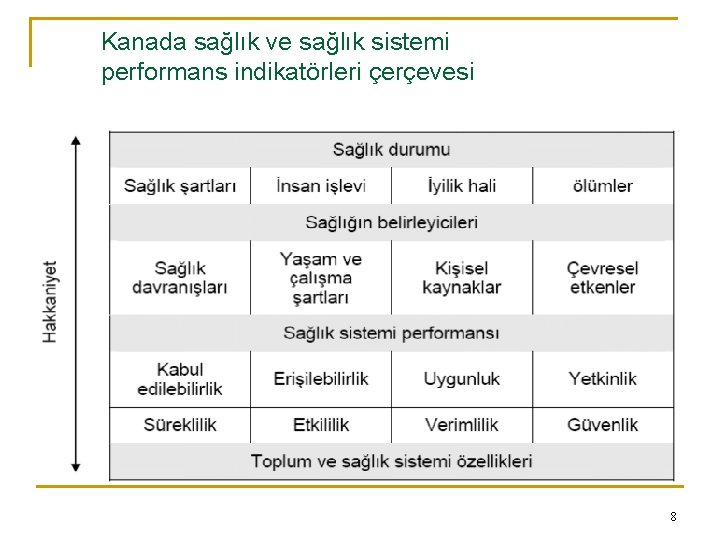 Kanada sağlık ve sağlık sistemi performans indikatörleri çerçevesi

Hakkaniyet

| Sağlık durumu | | | |
|---|---|---|---|
| Sağlık şartları | İnsan işlevi | İyilik hali | ölümler |
| Sağlığın belirleyicileri | | | |
| Sağlık davranışları | Yaşam ve çalışma şartları | Kişisel kaynaklar | Çevresel etkenler |
| Sağlık sistemi performansı | | | |
| Kabul edilebilirlik | Erişilebilirlik | Uygunluk | Yetkinlik |
| Süreklilik | Etkililik | Verimlilik | Güvenlik |
| Toplum ve sağlık sistemi özellikleri | | | |

8